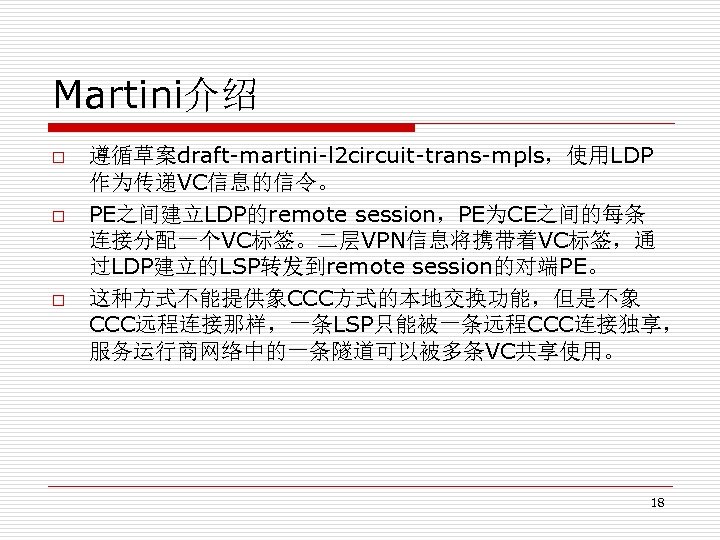 Martini介绍

□ 遵循草案draft-martini-l2circuit-trans-mpls，使用LDP作为传递VC信息的信令。

□ PE之间建立LDP的remote session，PE为CE之间的每条连接分配一个VC标签。二层VPN信息将携带着VC标签，通过LDP建立的LSP转发到remote session的对端PE。

□ 这种方式不能提供象CCC方式的本地交换功能，但是不象CCC远程连接那样，一条LSP只能被一条远程CCC连接独享，服务运行商网络中的一条隧道可以被多条VC共享使用。

18